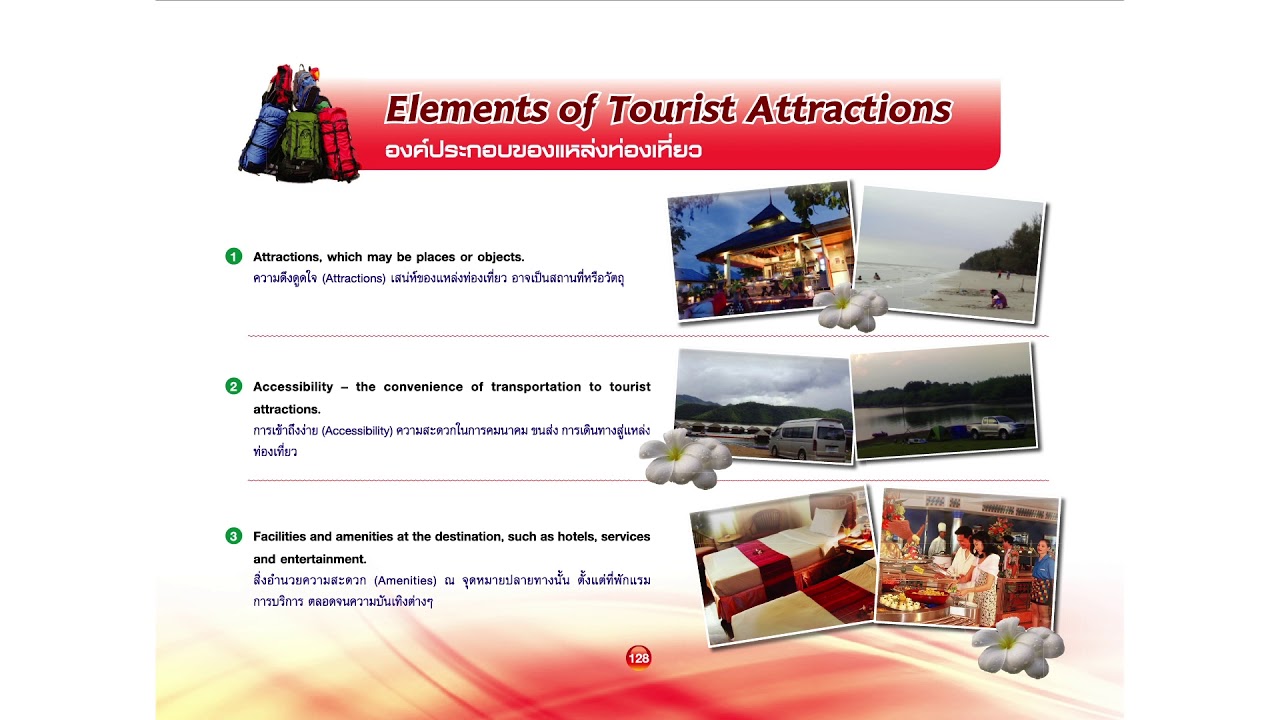 Elements of Tourist Attractions
องค์ประกอบของแหล่งท่องเที่ยว

1 Attractions, which may be places or objects.
ความดึงดูดใจ (Attractions) เสน่ห์ของแหล่งท่องเที่ยว อาจเป็นสถานที่หรือวัตถุ

2 Accessibility – the convenience of transportation to tourist attractions.
การเข้าถึงง่าย (Accessibility) ความสะดวกในการคมนาคม ขนส่ง การเดินทางสู่แหล่งท่องเที่ยว

3 Facilities and amenities at the destination, such as hotels, services and entertainment.
สิ่งอำนวยความสะดวก (Amenities) ณ จุดหมายปลายทางนั้น ตั้งแต่ที่พักแรม การบริการ ตลอดจนความบันเทิงต่างๆ

128